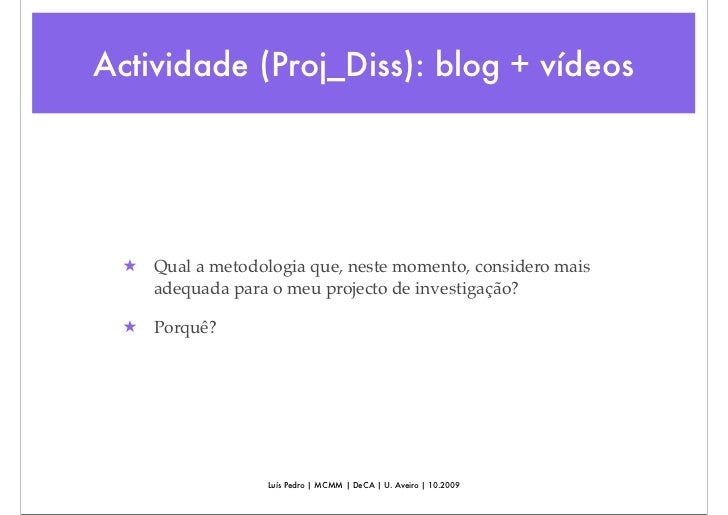 Actividade (Proj_Diss): blog + vídeos

★ Qual a metodologia que, neste momento, considero mais adequada para o meu projecto de investigação?

★ Porquê?

Luís Pedro | MCMM | DeCA | U. Aveiro | 10.2009